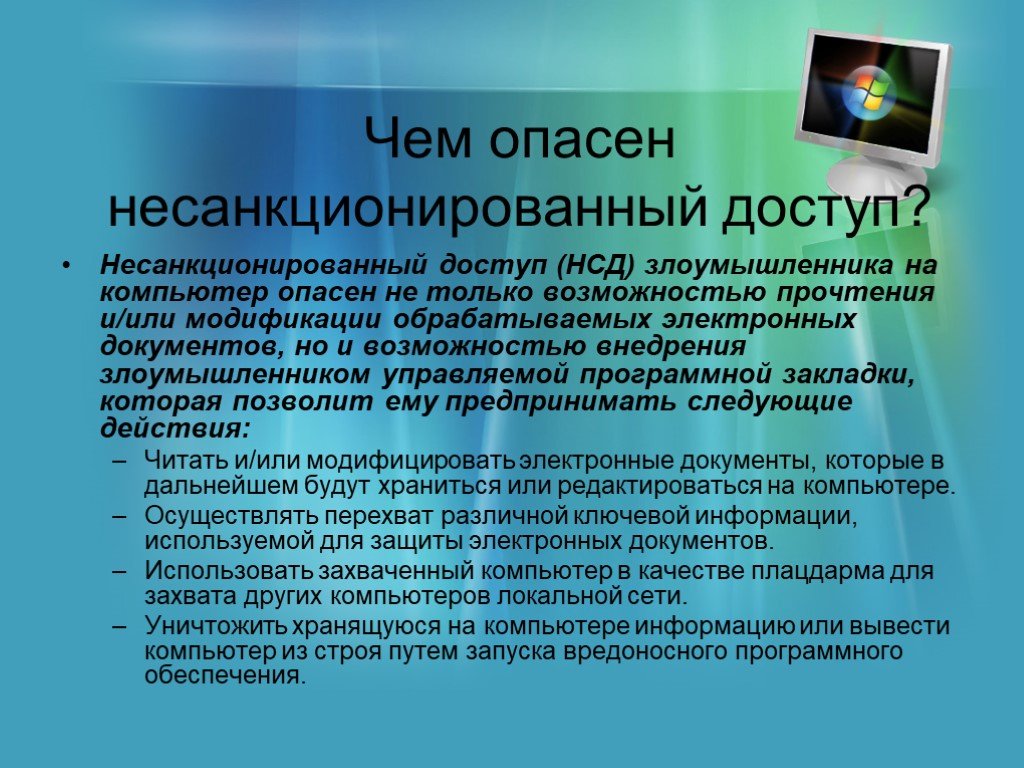 Чем опасен несанкционированный доступ?

• Несанкционированный доступ (НСД) злоумышленника на компьютер опасен не только возможностью прочтения и/или модификации обрабатываемых электронных документов, но и возможностью внедрения злоумышленником управляемой программной закладки, которая позволит ему предпринимать следующие действия:

– Читать и/или модифицировать электронные документы, которые в дальнейшем будут храниться или редактироваться на компьютере.

– Осуществлять перехват различной ключевой информации, используемой для защиты электронных документов.

– Использовать захваченный компьютер в качестве плацдарма для захвата других компьютеров локальной сети.

– Уничтожить хранящуюся на компьютере информацию или вывести компьютер из строя путем запуска вредоносного программного обеспечения.